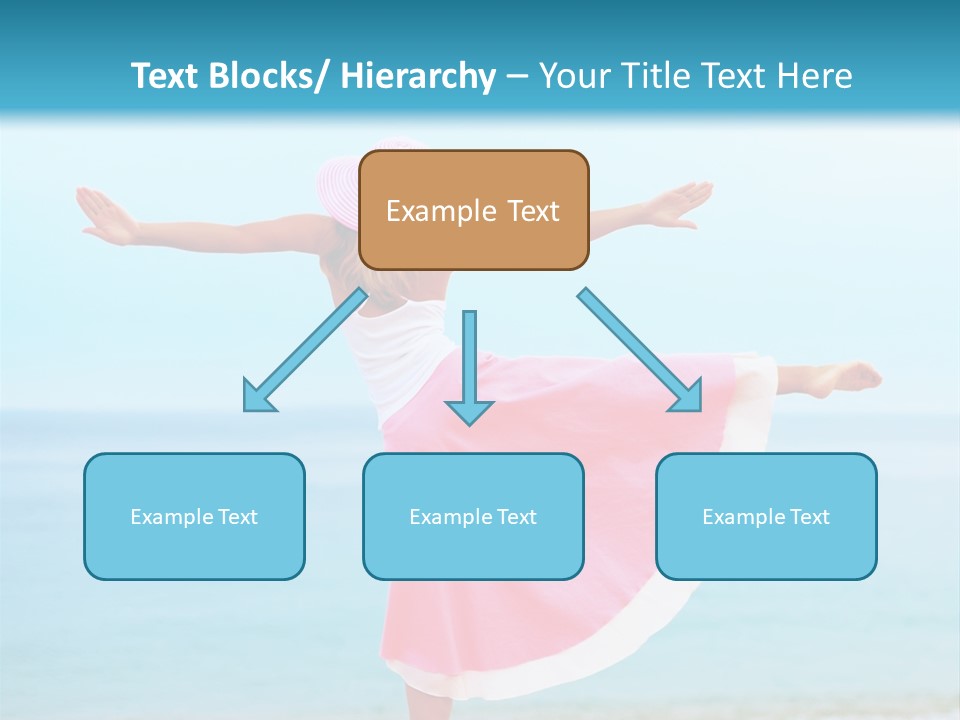 Text Blocks/ Hierarchy – Your Title Text Here

Example Text

Example Text

Example Text

Example Text